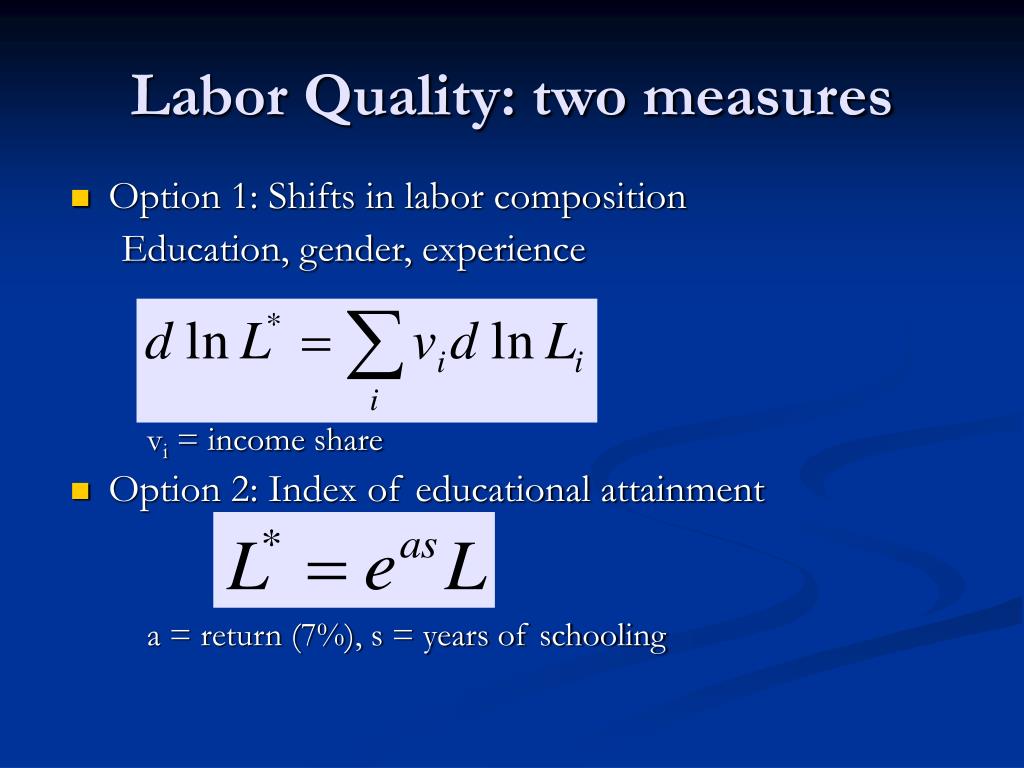 Labor Quality: two measures

Option 1: Shifts in labor composition
Education, gender, experience

$d \ln L^* = \sum_i v_i d \ln L_i$

$v_i$ = income share

Option 2: Index of educational attainment

$L^* = e^{as} L$

a = return (7%), s = years of schooling